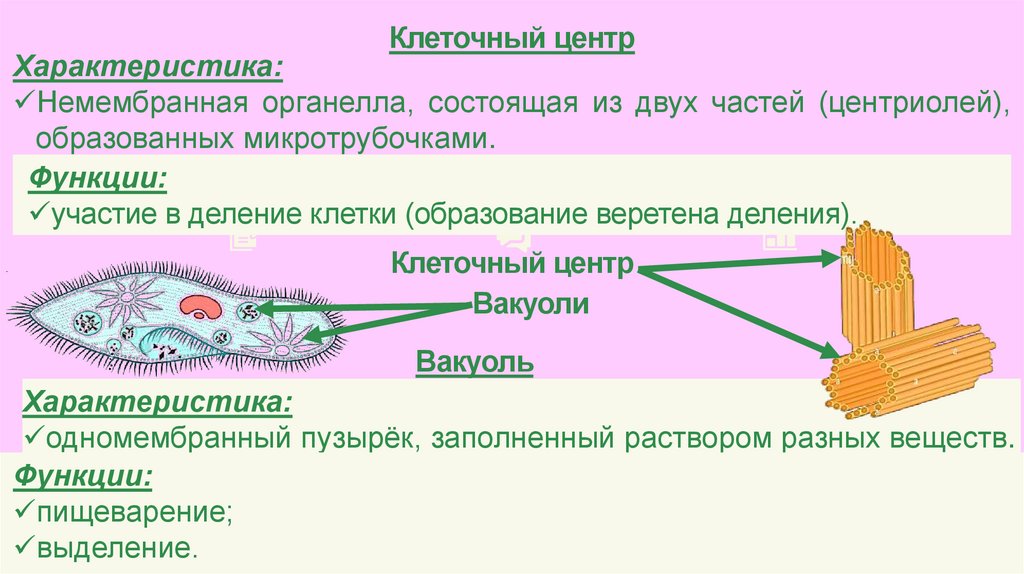 Клеточный центр

Характеристика:

✓Немембранная органелла, состоящая из двух частей (центриолей), образованных микротрубочками.

Функции:

✓участие в деление клетки (образование веретена деления).

Клеточный центр

Вакуоли

Вакуоль

Характеристика:

✓одномембранный пузырёк, заполненный раствором разных веществ.

Функции:

✓пищеварение;

✓выделение.